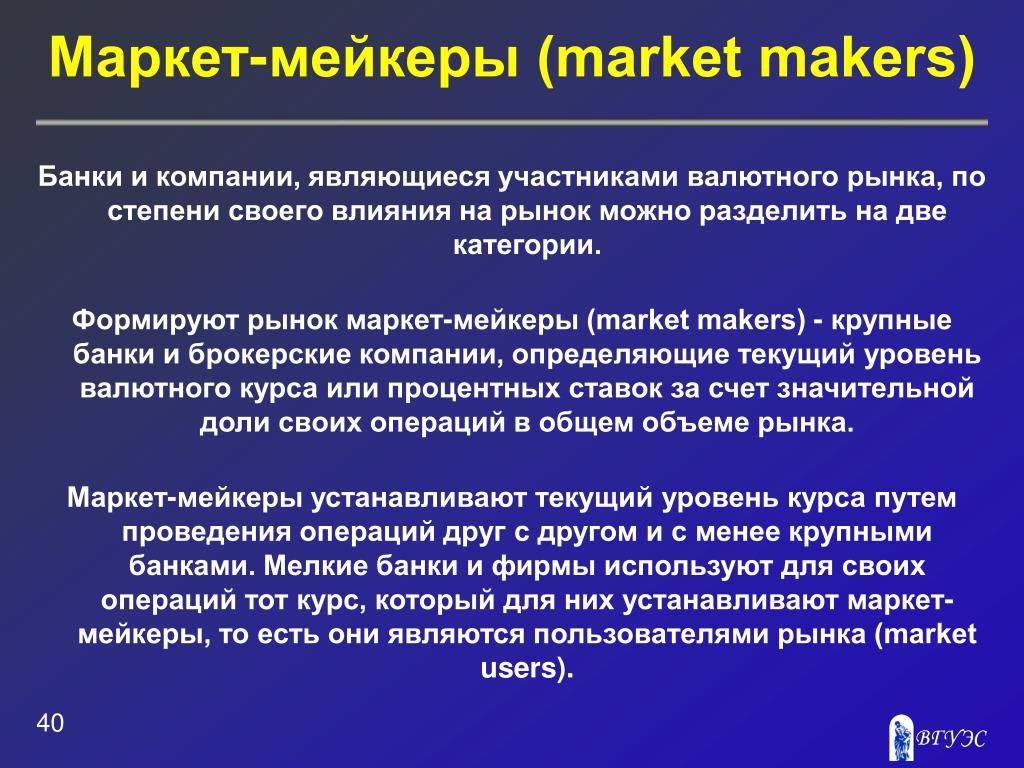 Маркет-мейкеры (market makers)

Банки и компании, являющиеся участниками валютного рынка, по степени своего влияния на рынок можно разделить на две категории.

Формируют рынок маркет-мейкеры (market makers) - крупные банки и брокерские компании, определяющие текущий уровень валютного курса или процентных ставок за счет значительной доли своих операций в общем объеме рынка.

Маркет-мейкеры устанавливают текущий уровень курса путем проведения операций друг с другом и с менее крупными банками. Мелкие банки и фирмы используют для своих операций тот курс, который для них устанавливают маркет-мейкеры, то есть они являются пользователями рынка (market users).

40

ВГУЭС